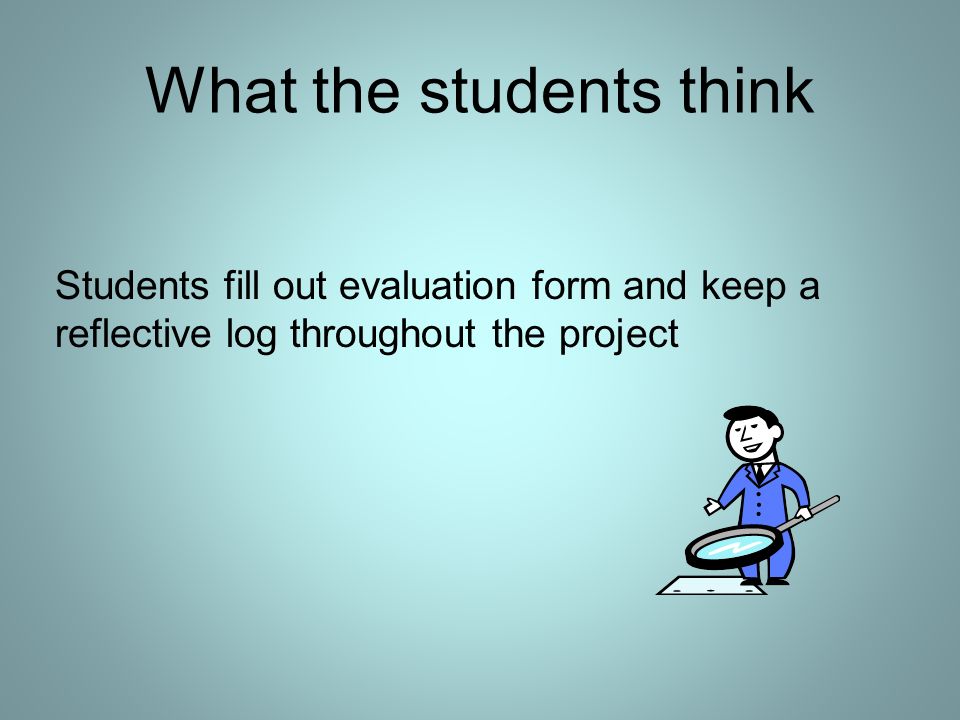 What the students think

Students fill out evaluation form and keep a reflective log throughout the project